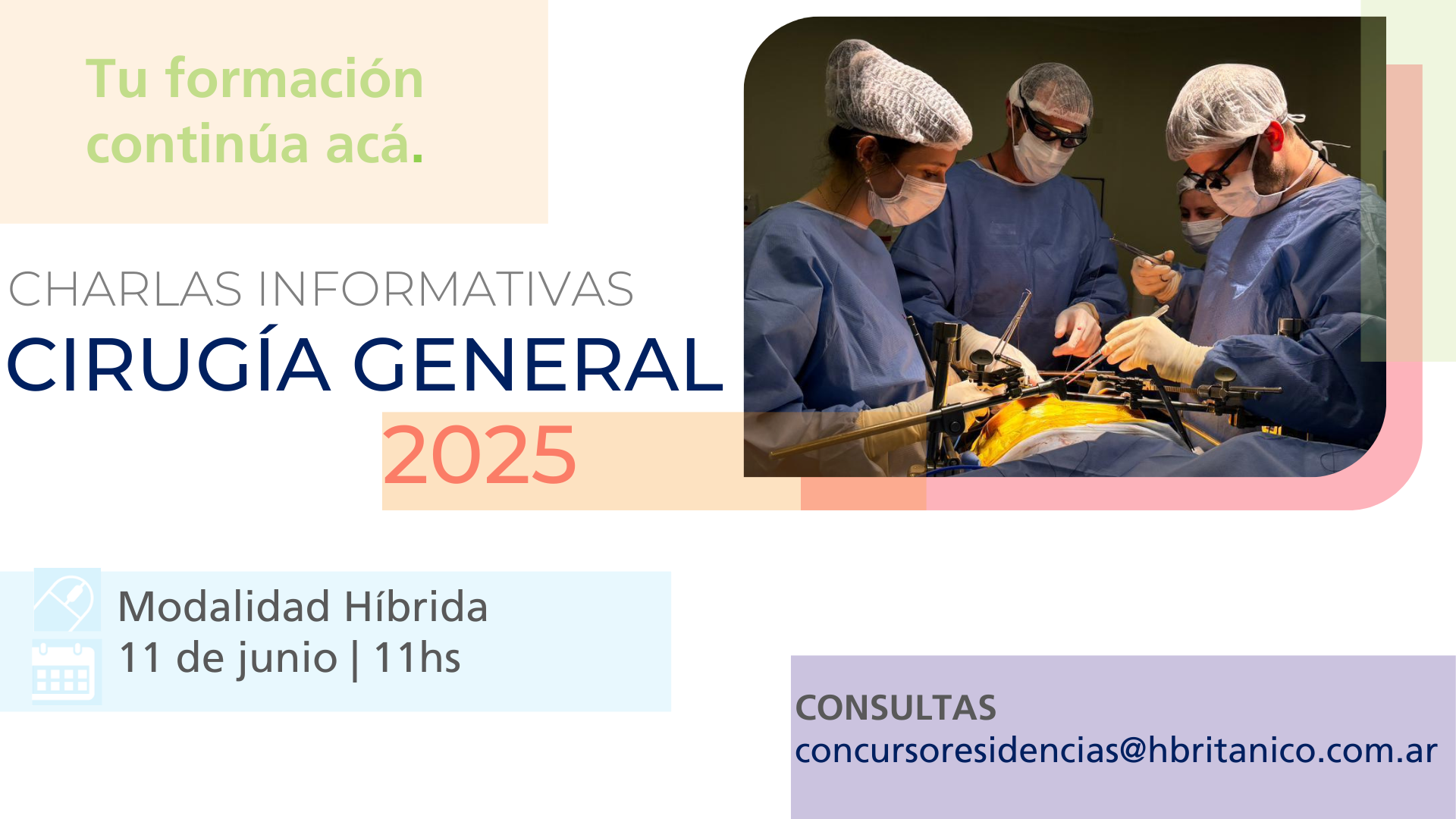 Tu formación continúa acá.

CHARLAS INFORMATIVAS
CIRUGÍA GENERAL
2025

Modalidad Híbrida
11 de junio | 11hs

CONSULTAS
concursoresidencias@hbritanico.com.ar